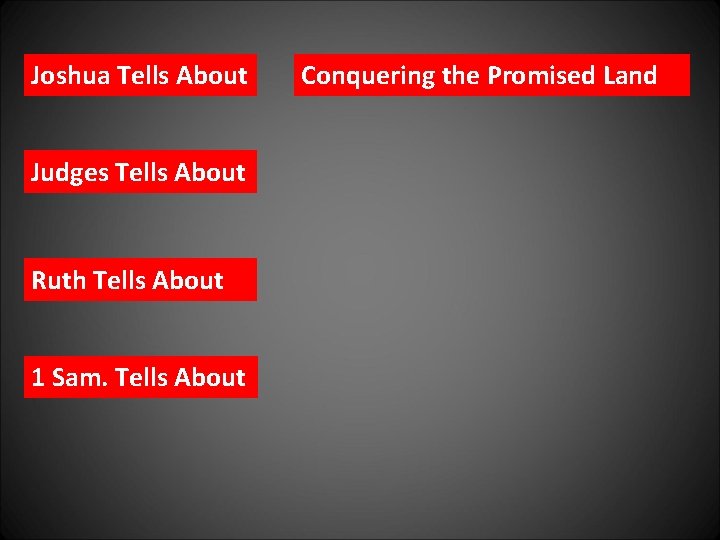 Joshua Tells About

Conquering the Promised Land

Judges Tells About

Ruth Tells About

1 Sam. Tells About